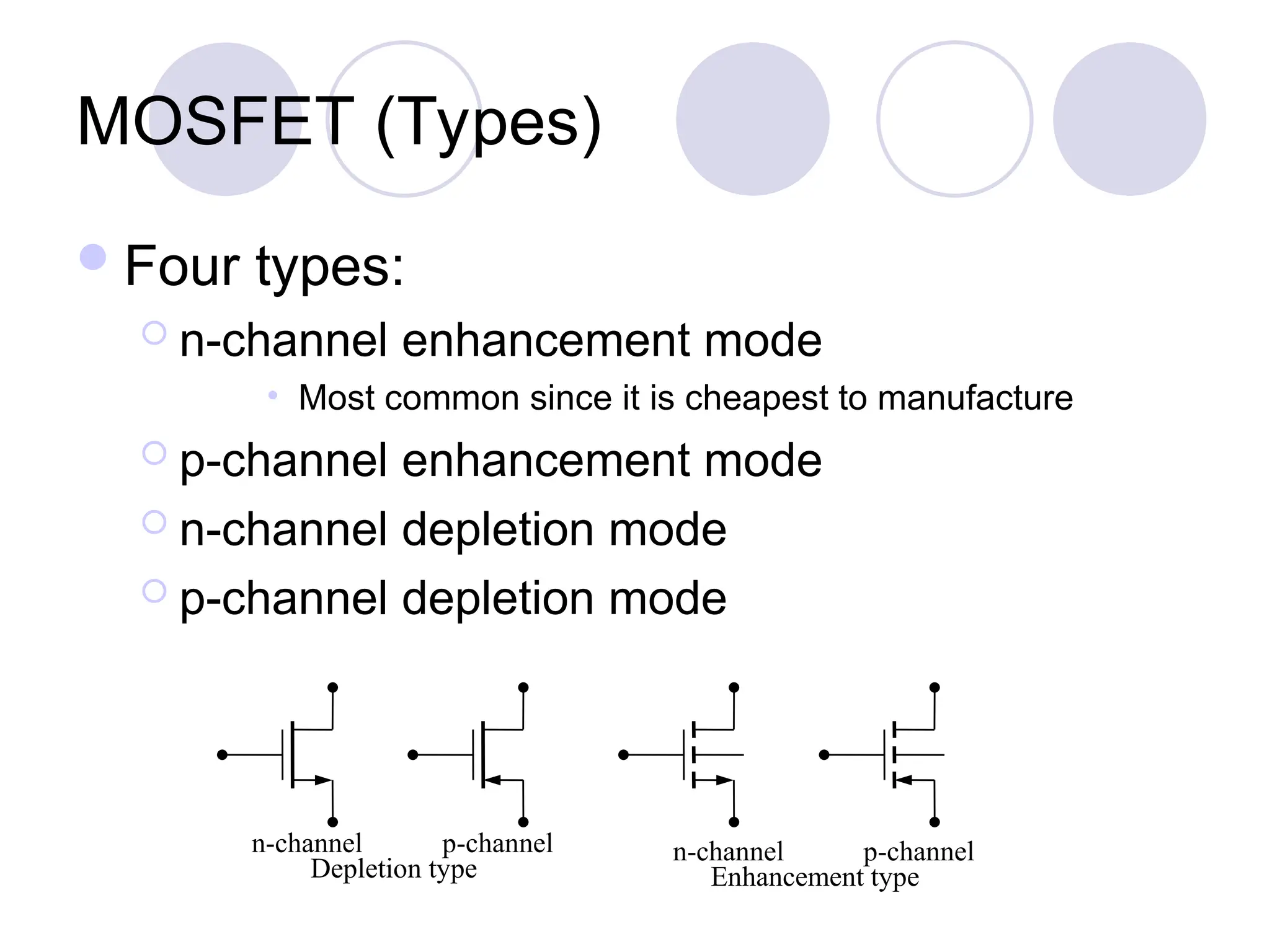 MOSFET (Types)

Four types:

n-channel enhancement mode

Most common since it is cheapest to manufacture

p-channel enhancement mode

n-channel depletion mode

p-channel depletion mode

n-channel p-channel
Depletion type

n-channel p-channel
Enhancement type